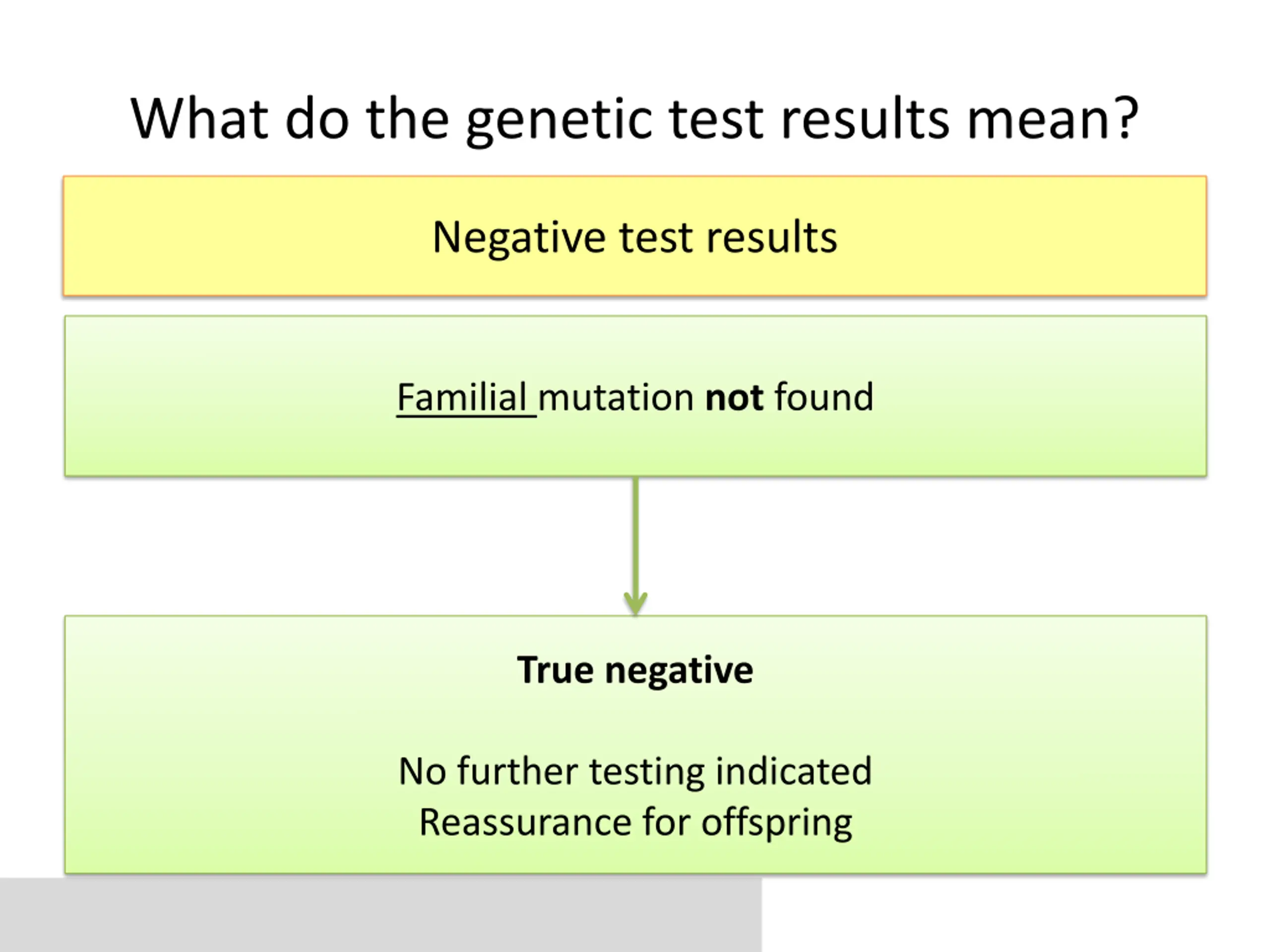 What do the genetic test results mean?

Negative test results

Familial mutation not found

True negative

No further testing indicated
Reassurance for offspring